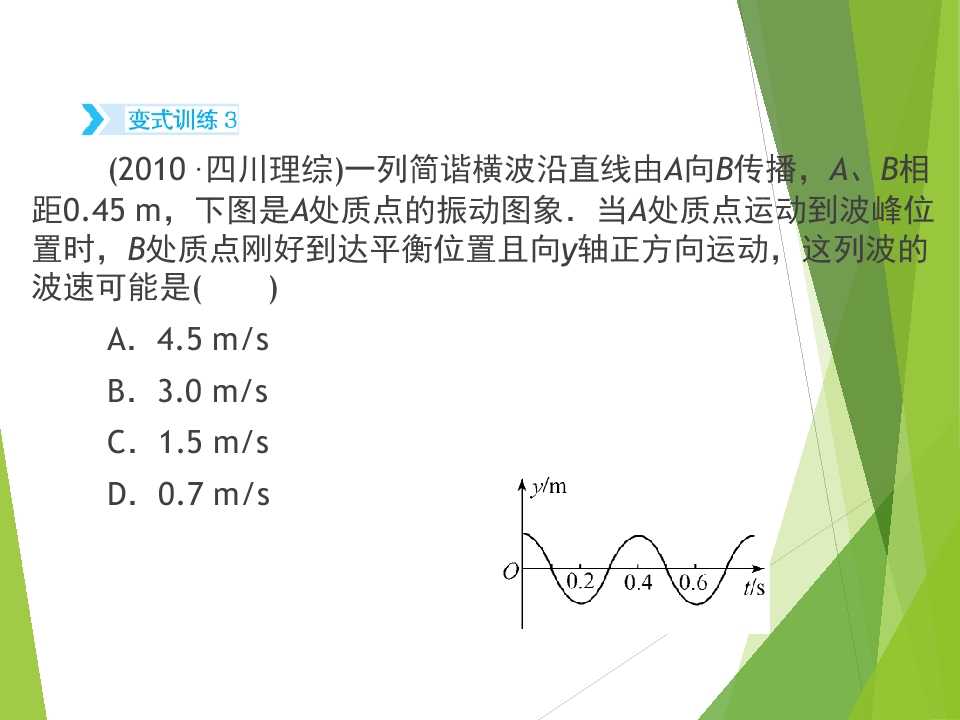 变式训练3

(2010·四川理综)一列简谐横波沿直线由A向B传播，A、B相距0.45 m，下图是A处质点的振动图象．当A处质点运动到波峰位置时，B处质点刚好到达平衡位置且向y轴正方向运动，这列波的波速可能是(　　)

A．4.5 m/s

B．3.0 m/s

C．1.5 m/s

D．0.7 m/s

y/m
O
0.2
0.4
0.6
t/s